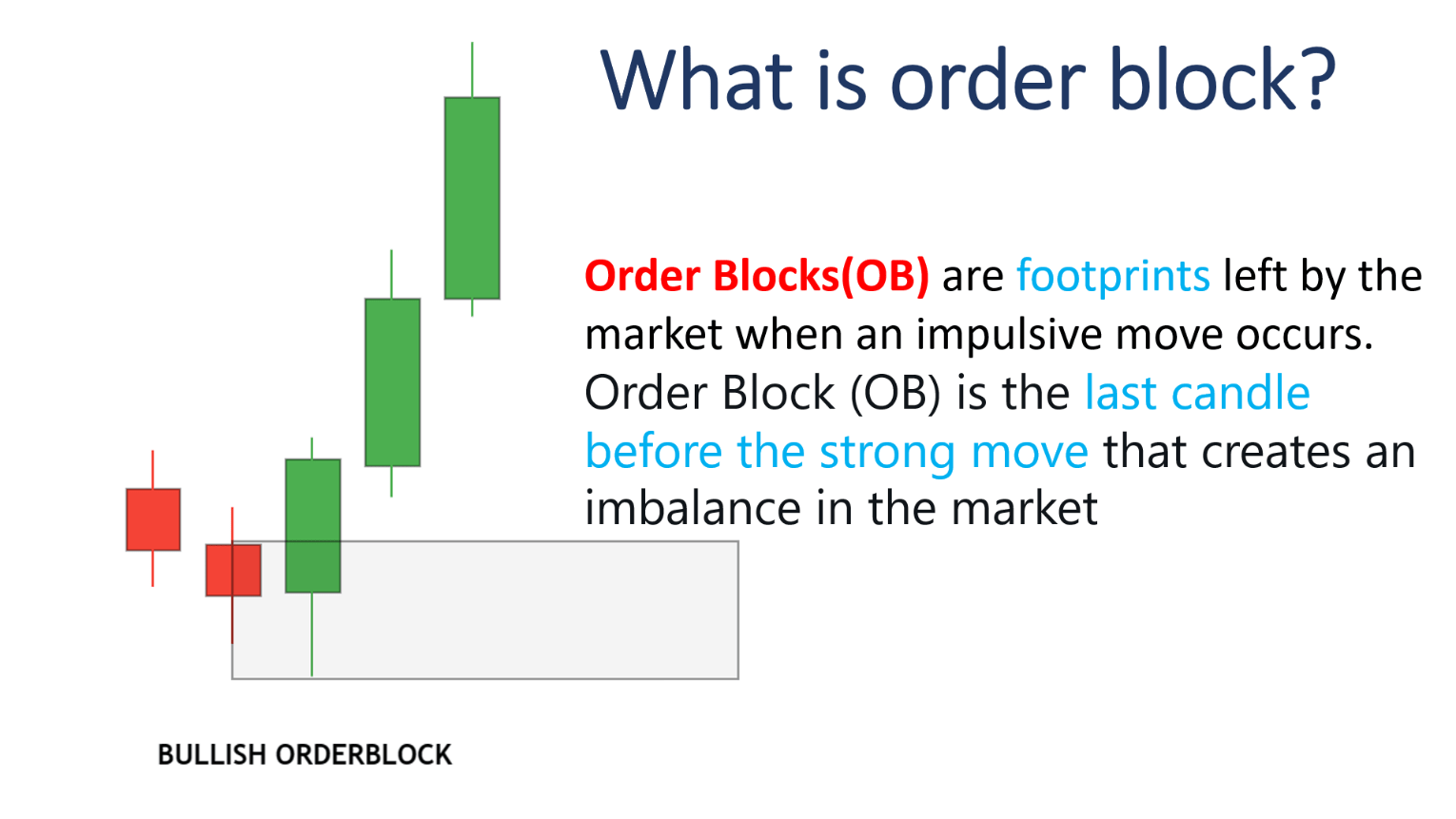 What is order block?

Order Blocks(OB) are footprints left by the market when an impulsive move occurs. Order Block (OB) is the last candle before the strong move that creates an imbalance in the market

BULLISH ORDERBLOCK